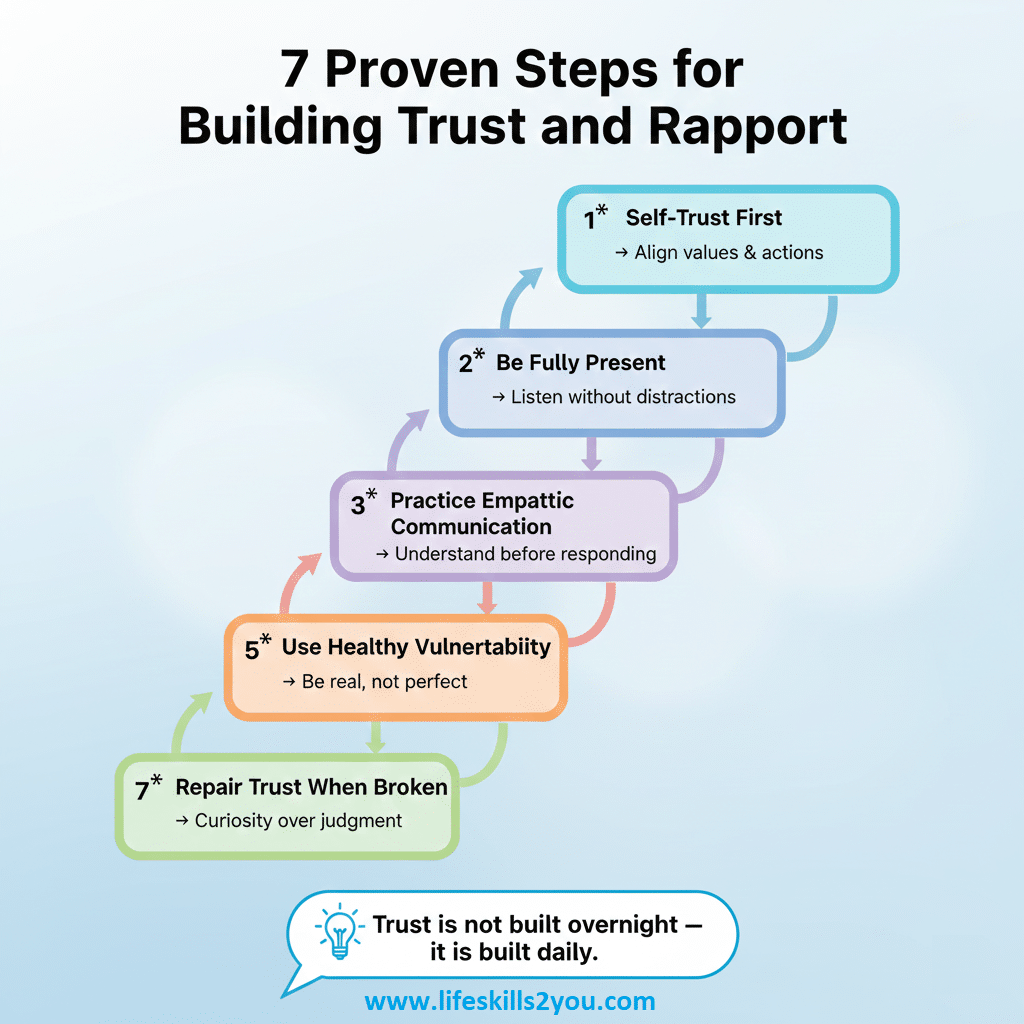 7 Proven Steps for Building Trust and Rapport

1* Self-Trust First
→ Align values & actions

2* Be Fully Present
→ Listen without distractions

3* Practice Empattic Communication
→ Understand before responding

5* Use Healthy Vulnertabiity
→ Be real, not perfect

7* Repair Trust When Broken
→ Curiosity over judgment

Trust is not built overnight — it is built daily.

www.lifeskills2you.com